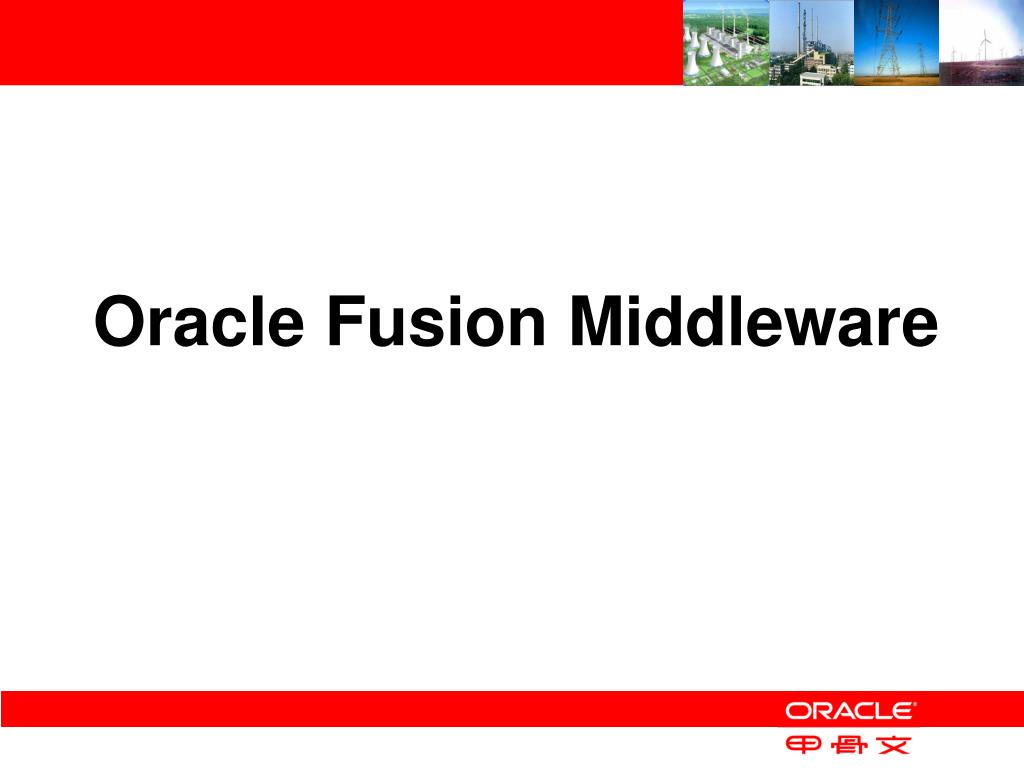 Oracle Fusion Middleware

ORACLE®
甲骨文